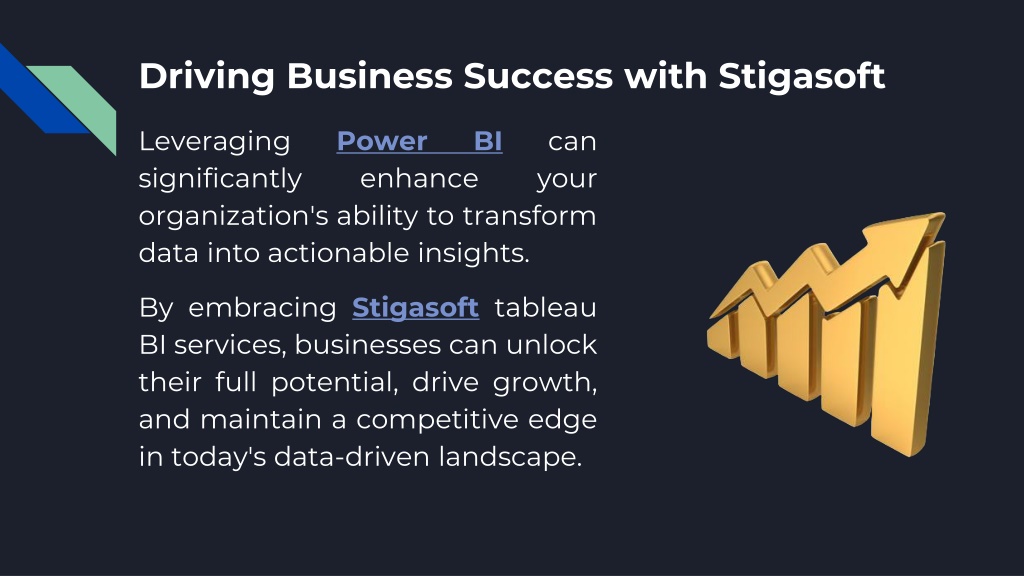 Driving Business Success with Stigasoft

Leveraging Power BI can significantly enhance your organization's ability to transform data into actionable insights.

By embracing Stigasoft tableau BI services, businesses can unlock their full potential, drive growth, and maintain a competitive edge in today's data-driven landscape.